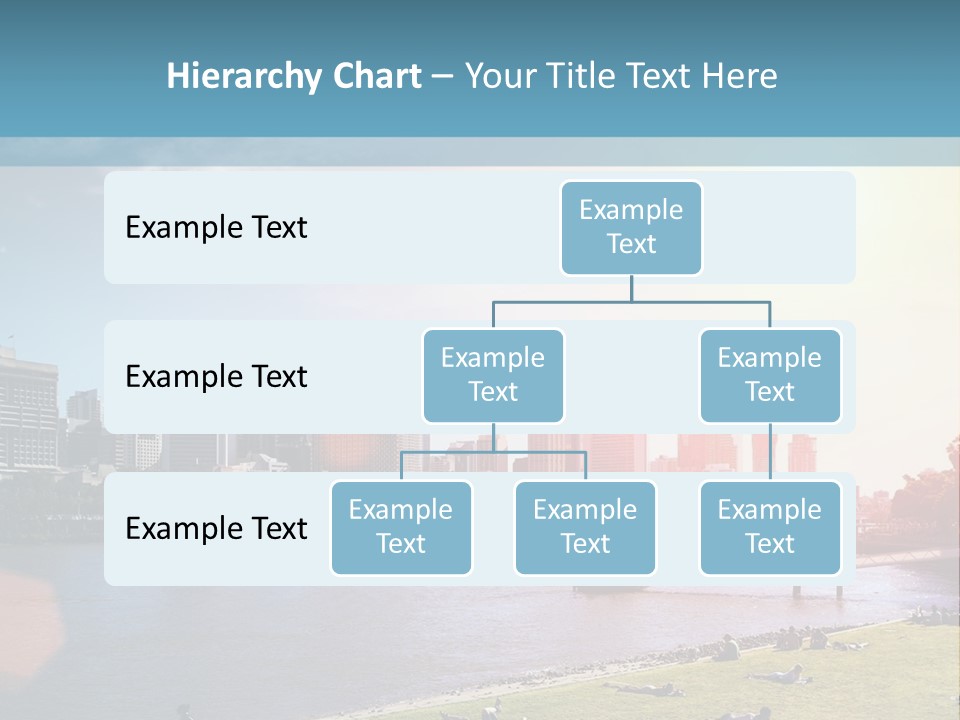 Hierarchy Chart – Your Title Text Here

Example Text

Example Text

Example Text

Example Text

Example Text

Example Text

Example Text

Example Text

Example Text